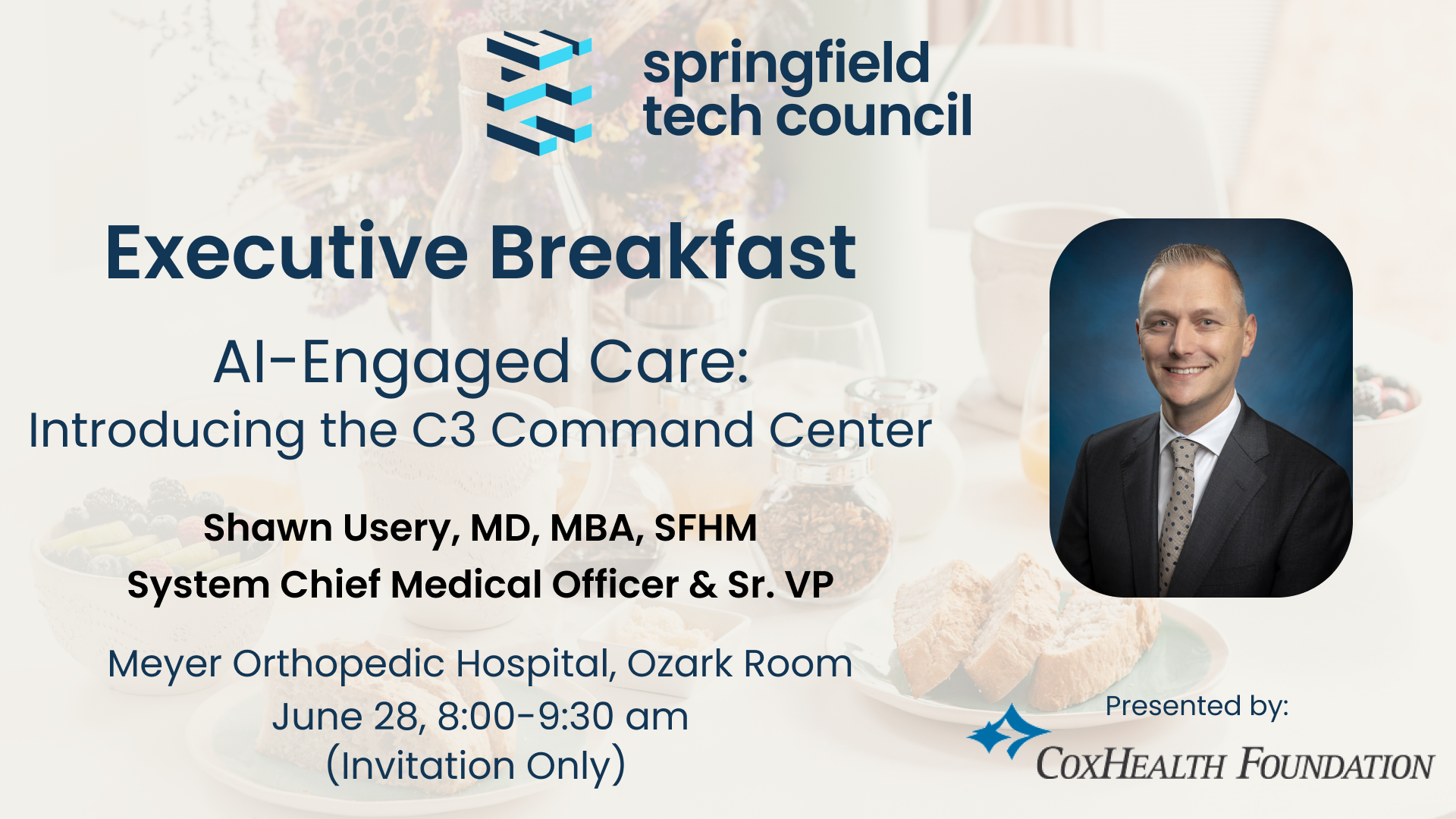 springfield tech council

Executive Breakfast

AI-Engaged Care:
Introducing the C3 Command Center

Shawn Usery, MD, MBA, SFHM
System Chief Medical Officer & Sr. VP

Meyer Orthopedic Hospital, Ozark Room
June 28, 8:00-9:30 am
(Invitation Only)

Presented by:
CoxHealth Foundation